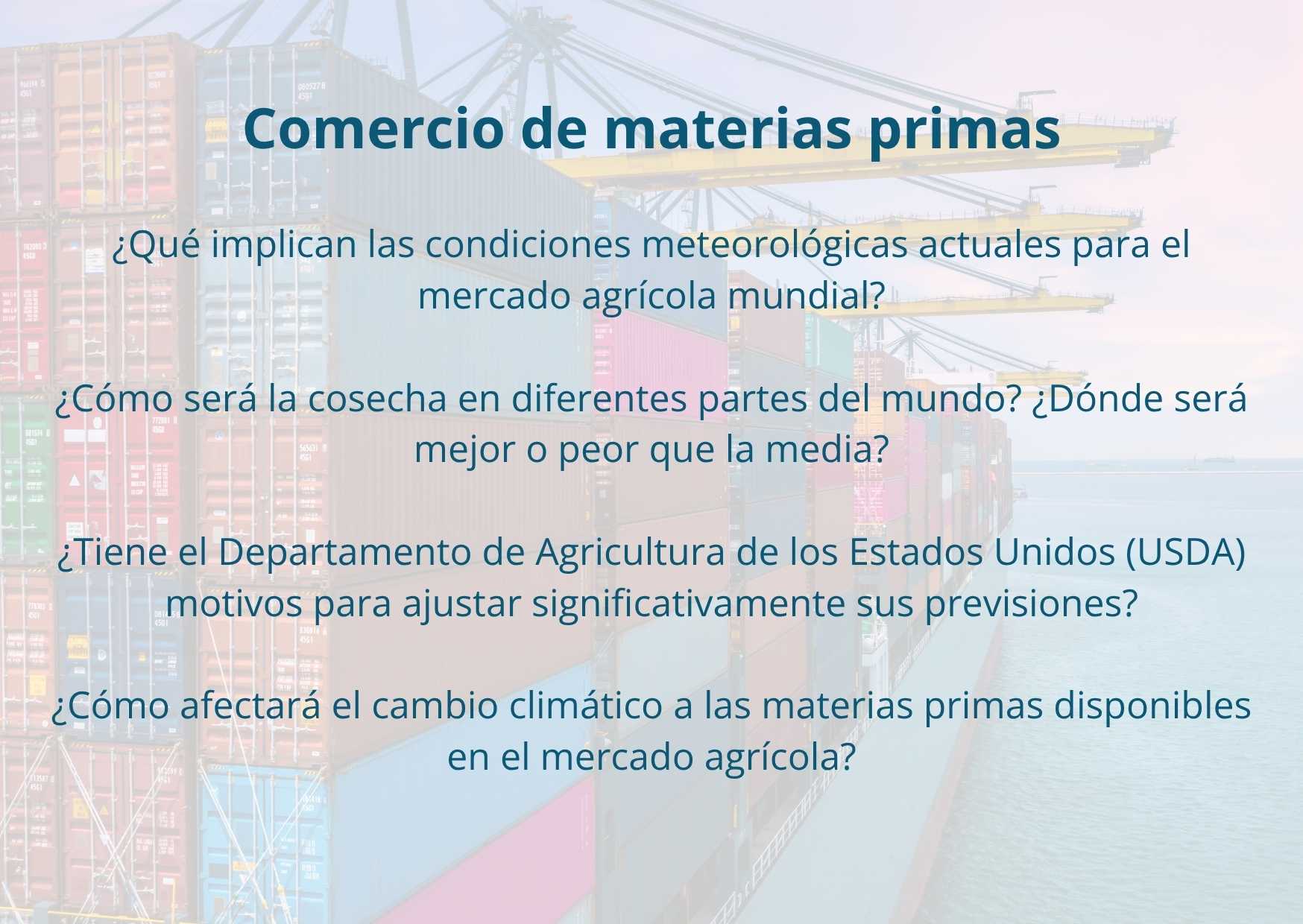 Comercio de materias primas

¿Qué implican las condiciones meteorológicas actuales para el mercado agrícola mundial?

¿Cómo será la cosecha en diferentes partes del mundo? ¿Dónde será mejor o peor que la media?

¿Tiene el Departamento de Agricultura de los Estados Unidos (USDA) motivos para ajustar significativamente sus previsiones?

¿Cómo afectará el cambio climático a las materias primas disponibles en el mercado agrícola?